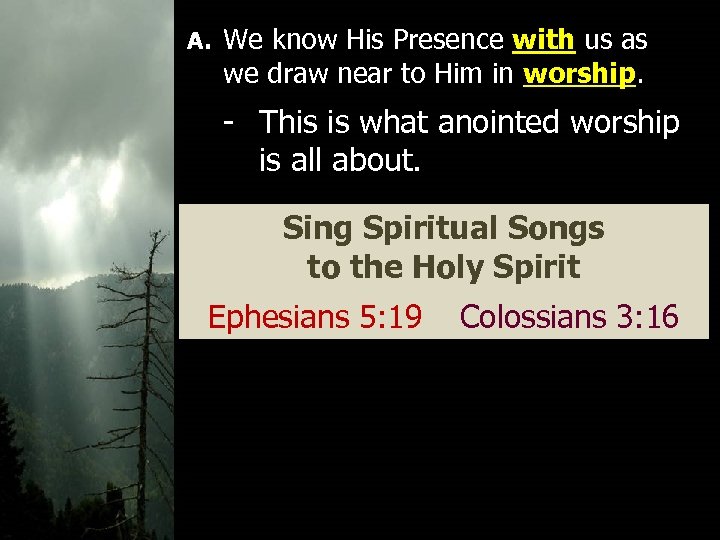 A. We know His Presence with us as we draw near to Him in worship.

- This is what anointed worship is all about.

Sing Spiritual Songs to the Holy Spirit

Ephesians 5:19 Colossians 3:16